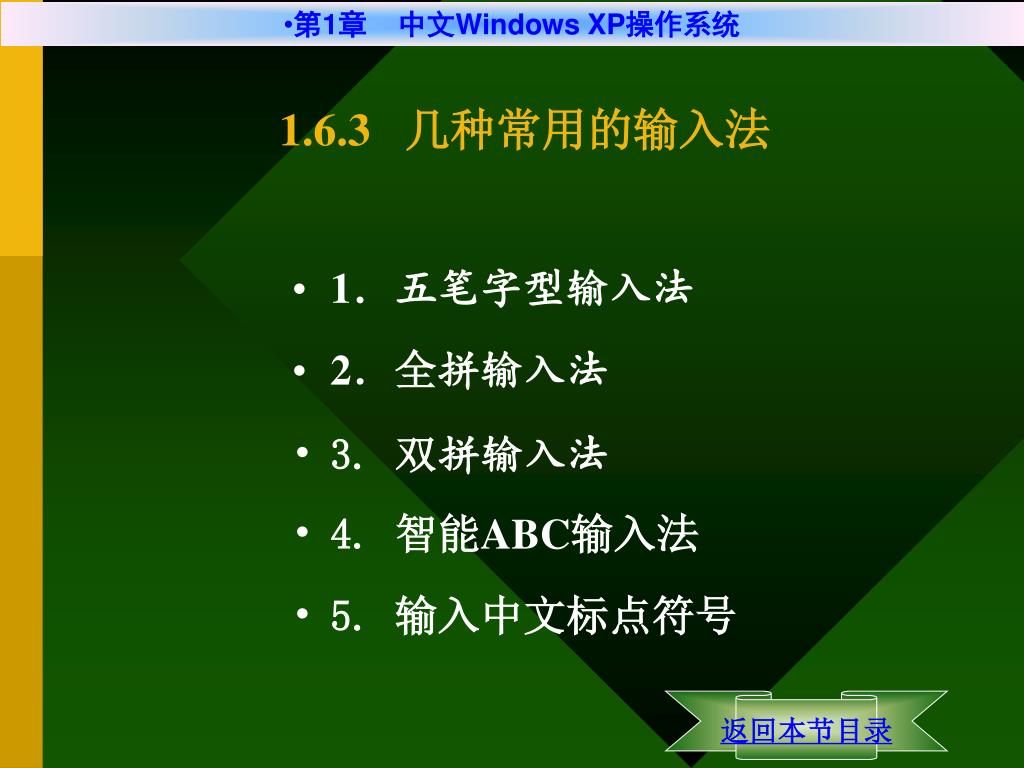 •第1章 中文Windows XP操作系统

1.6.3 几种常用的输入法

• 1. 五笔字型输入法
• 2. 全拼输入法
• 3. 双拼输入法
• 4. 智能ABC输入法
• 5. 输入中文标点符号

返回本节目录